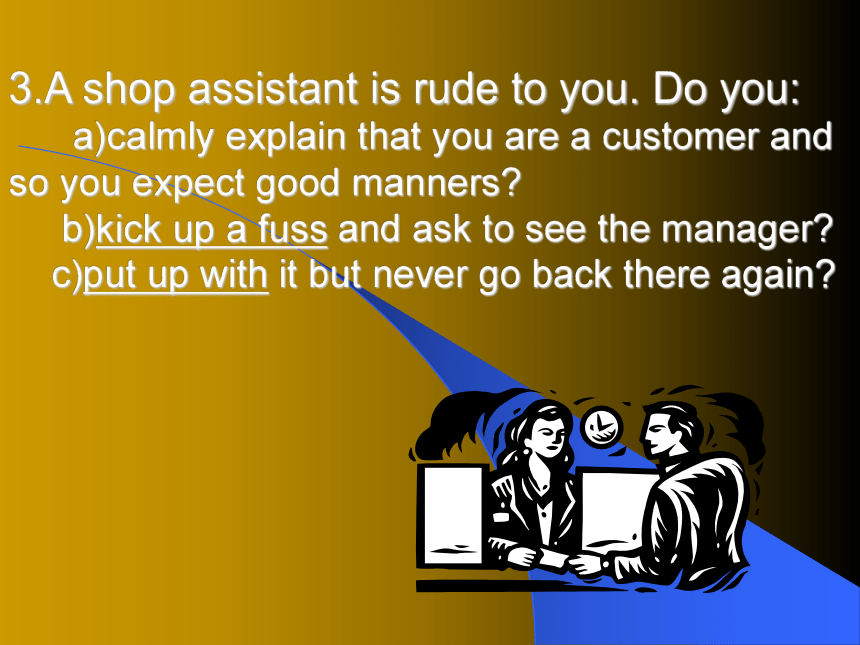 3.A shop assistant is rude to you. Do you:

a)calmly explain that you are a customer and so you expect good manners?

b)kick up a fuss and ask to see the manager?

c)put up with it but never go back there again?